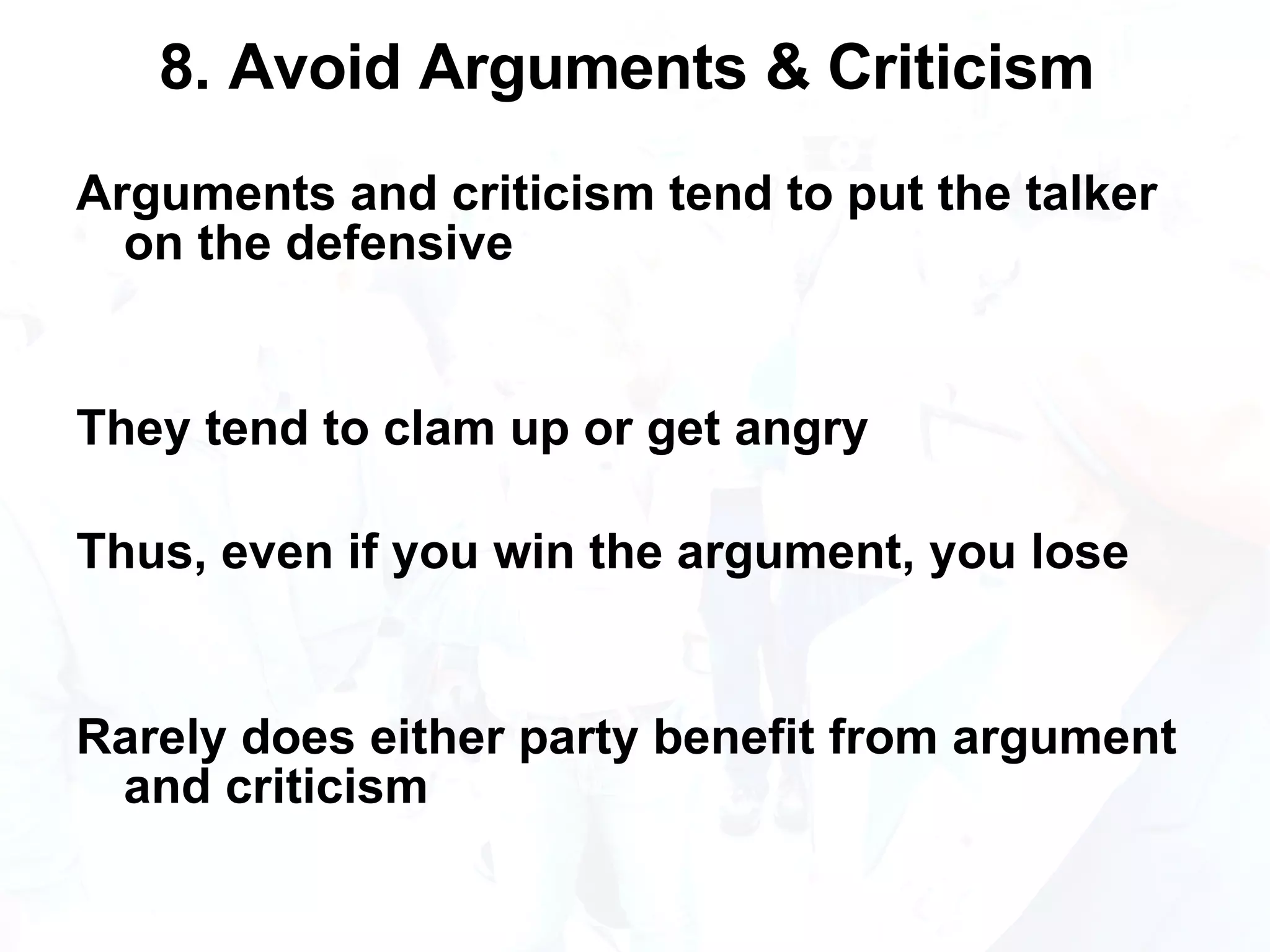 8. Avoid Arguments & Criticism

Arguments and criticism tend to put the talker on the defensive

They tend to clam up or get angry

Thus, even if you win the argument, you lose

Rarely does either party benefit from argument and criticism